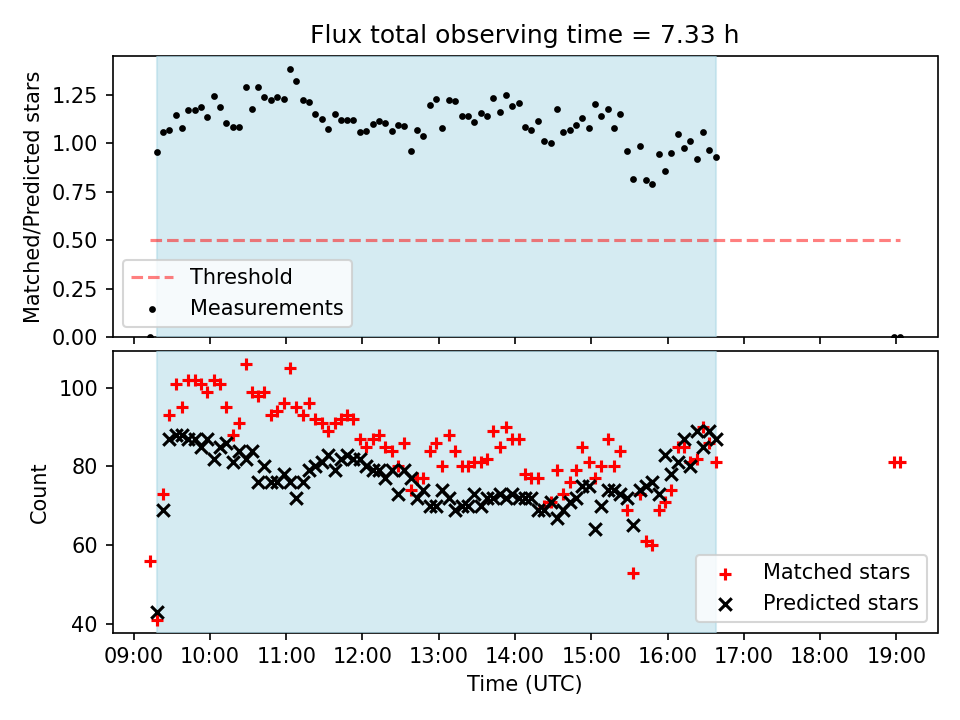 Flux total observing time = 7.33 h

Matched/Predicted stars

1.25
1.00
0.75
0.50
0.25
0.00

Threshold
Measurements

Count

100
80
60
40

Matched stars
Predicted stars

09:00 10:00 11:00 12:00 13:00 14:00 15:00 16:00 17:00 18:00 19:00

Time (UTC)